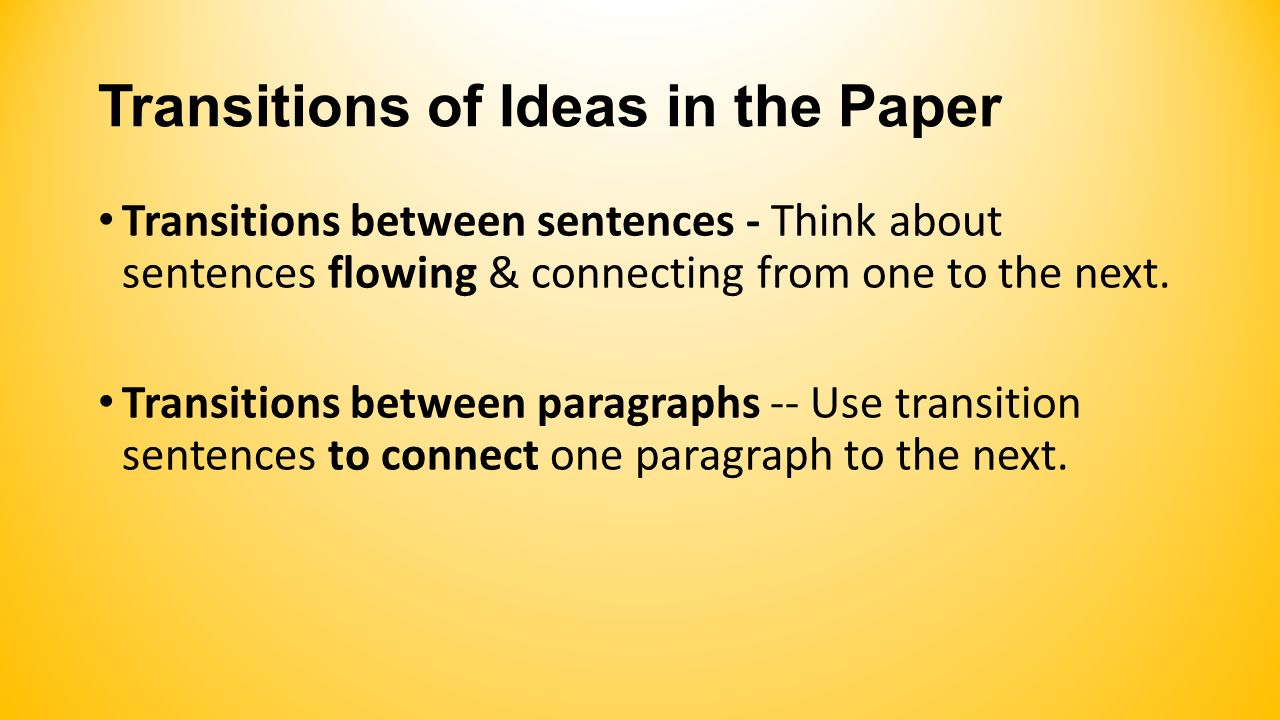 Transitions of Ideas in the Paper

• Transitions between sentences - Think about sentences flowing & connecting from one to the next.

• Transitions between paragraphs -- Use transition sentences to connect one paragraph to the next.